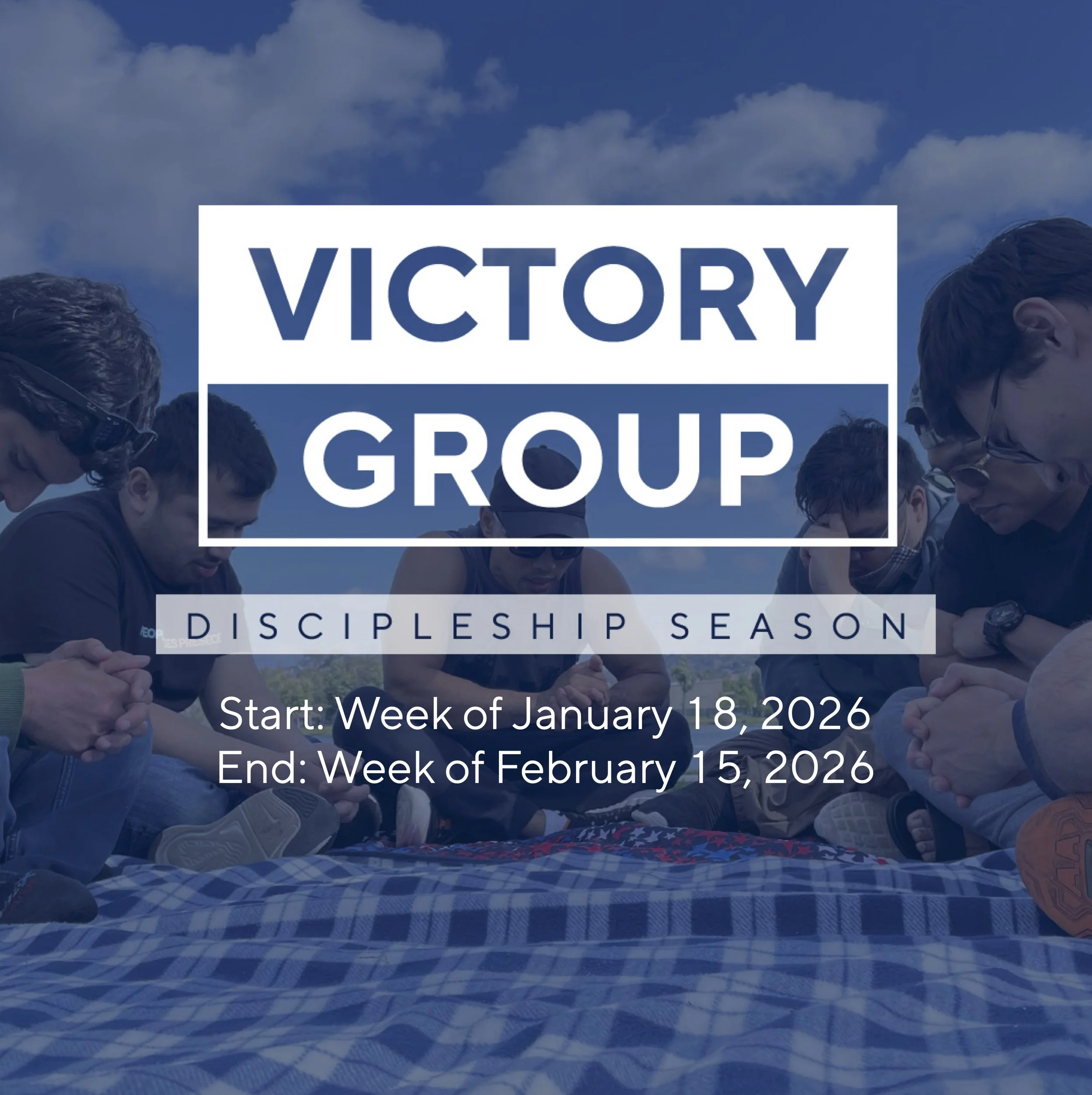 VICTORY
GROUP

DISCIPLESHIP SEASON

Start: Week of January 18, 2026
End: Week of February 15, 2026